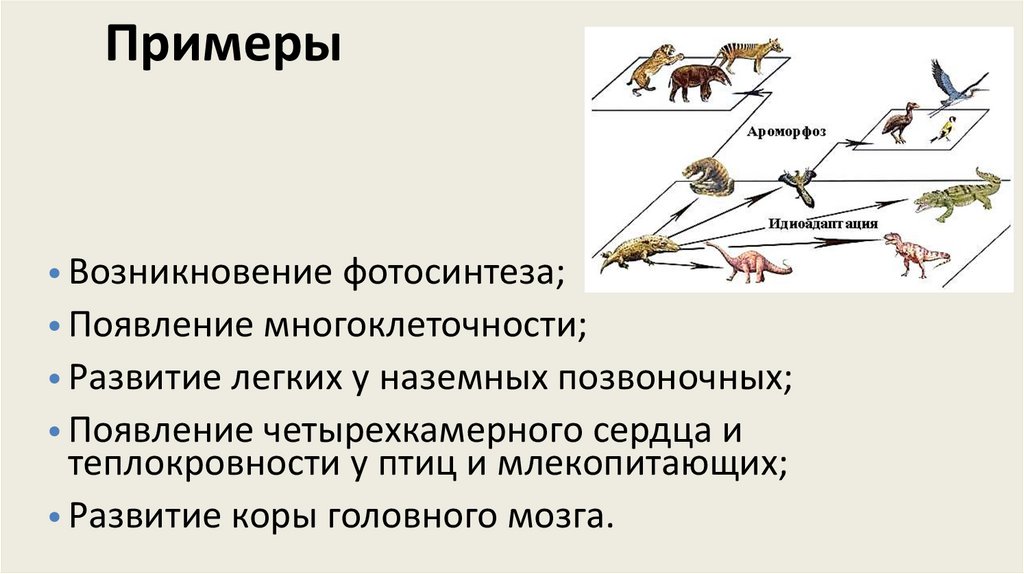 Примеры

Ароморфоз

Идиоадаптация

• Возникновение фотосинтеза;
• Появление многоклеточности;
• Развитие легких у наземных позвоночных;
• Появление четырехкамерного сердца и теплокровности у птиц и млекопитающих;
• Развитие коры головного мозга.